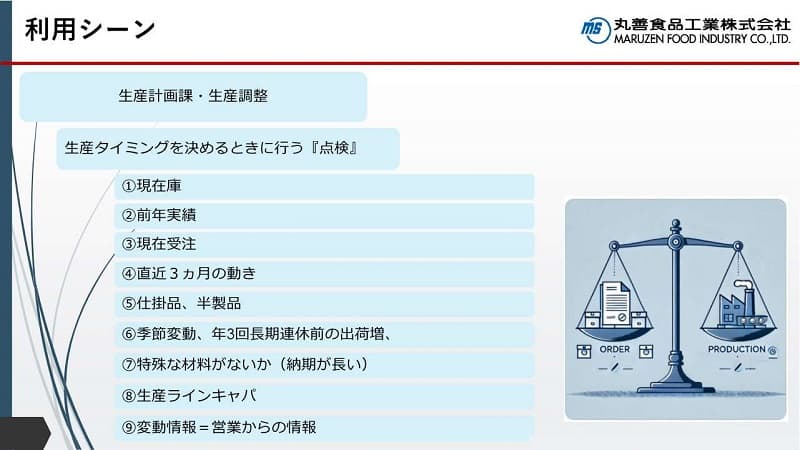 利用シーン

MS 丸善食品工業株式会社
MARUZEN FOOD INDUSTRY CO.,LTD.

生産計画課・生産調整

生産タイミングを決めるときに行う『点検』

①現在庫

②前年実績

③現在受注

④直近３ヵ月の動き

⑤仕掛品、半製品

⑥季節変動、年3回長期連休前の出荷増、

⑦特殊な材料がないか（納期が長い）

⑧生産ラインキャパ

⑨変動情報＝営業からの情報

ORDER

PRODUCTION